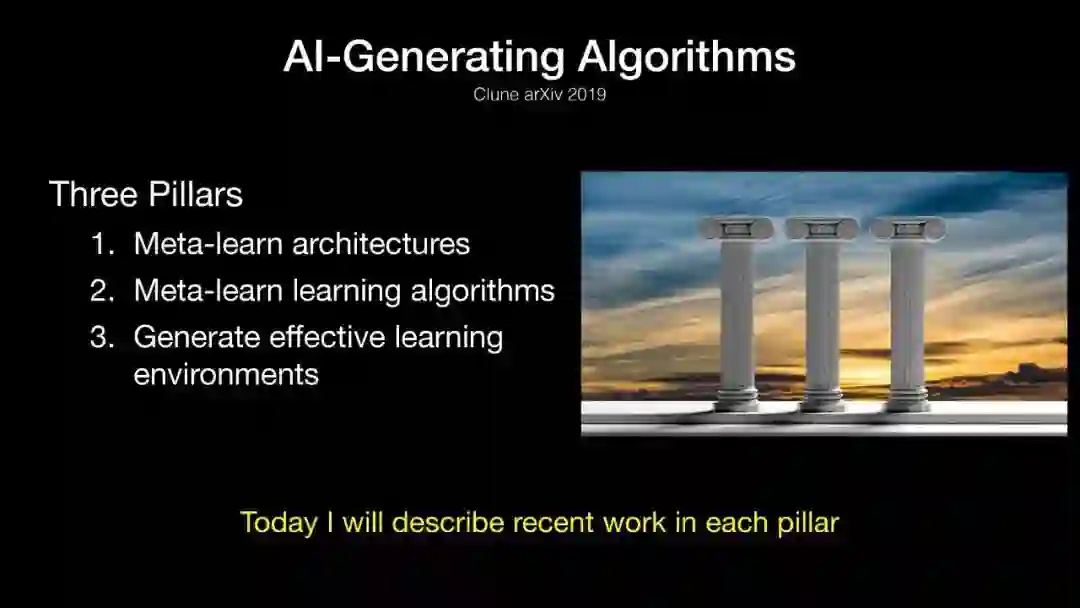 AI-Generating Algorithms
Clune arXiv 2019

Three Pillars
1. Meta-learn architectures
2. Meta-learn learning algorithms
3. Generate effective learning environments

Today I will describe recent work in each pillar